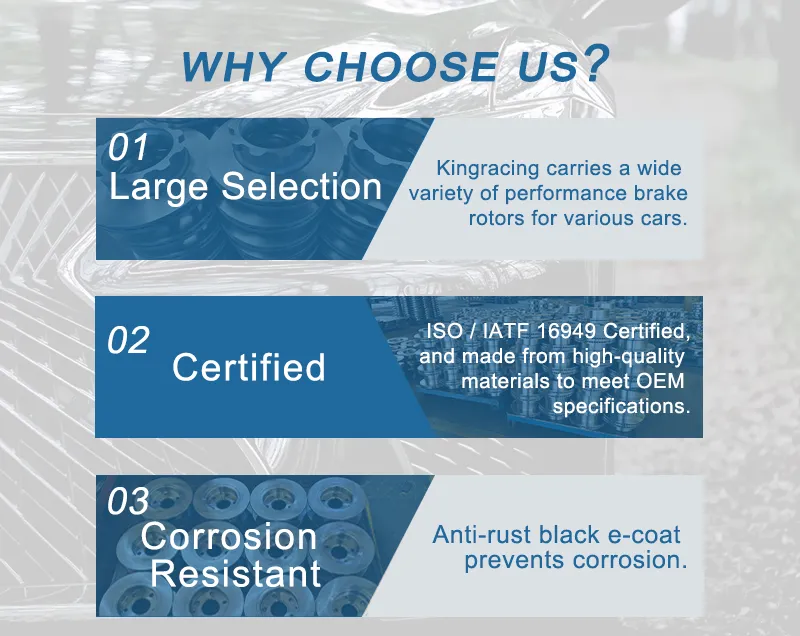 WHY CHOOSE US?

01
Large Selection

Kingracing carries a wide variety of performance brake rotors for various cars.

02
Certified

ISO / IATF 16949 Certified, and made from high-quality materials to meet OEM specifications.

03
Corrosion Resistant

Anti-rust black e-coat prevents corrosion.